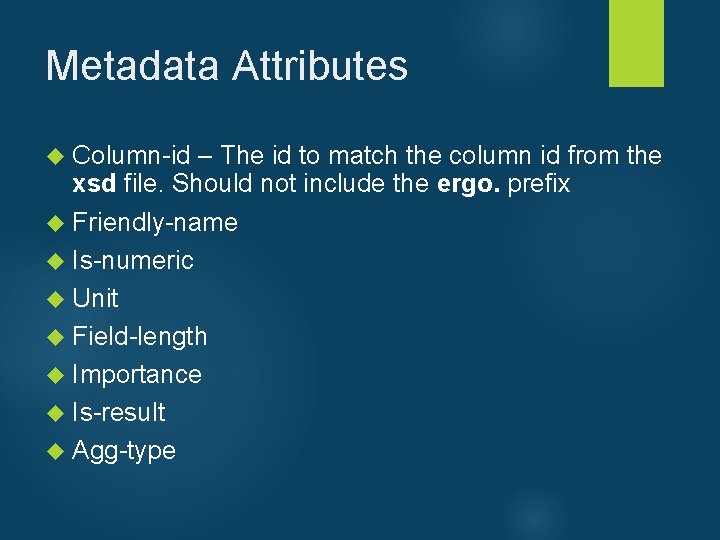 Metadata Attributes

Column-id – The id to match the column id from the xsd file. Should not include the ergo. prefix
Friendly-name
Is-numeric
Unit
Field-length
Importance
Is-result
Agg-type